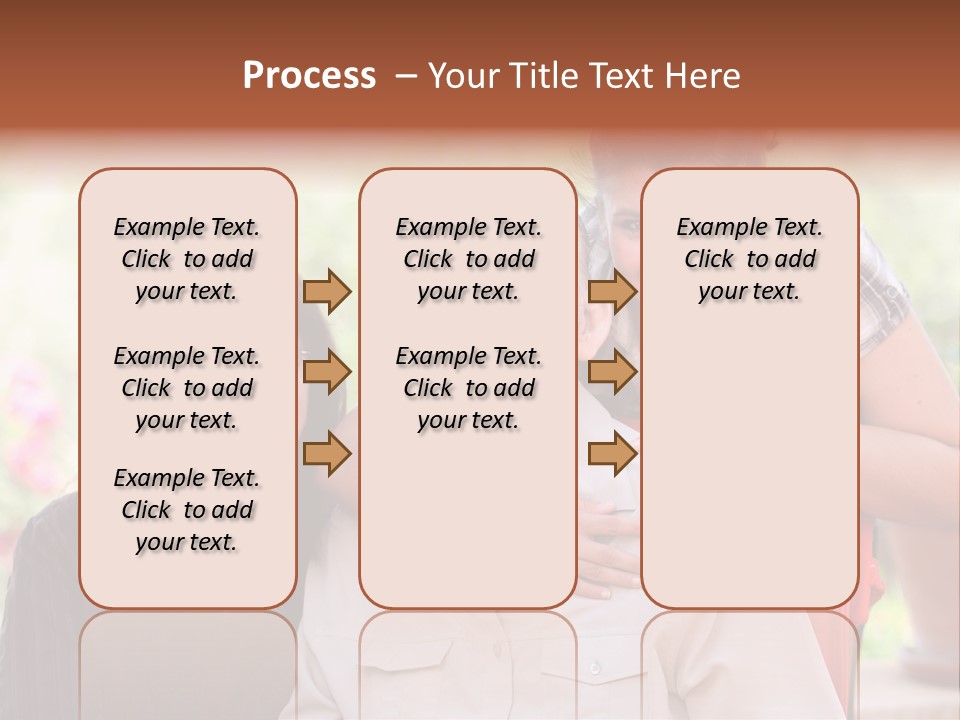 Process – Your Title Text Here

Example Text. Click to add your text.

Example Text. Click to add your text.

Example Text. Click to add your text.

Example Text. Click to add your text.

Example Text. Click to add your text.

Example Text. Click to add your text.